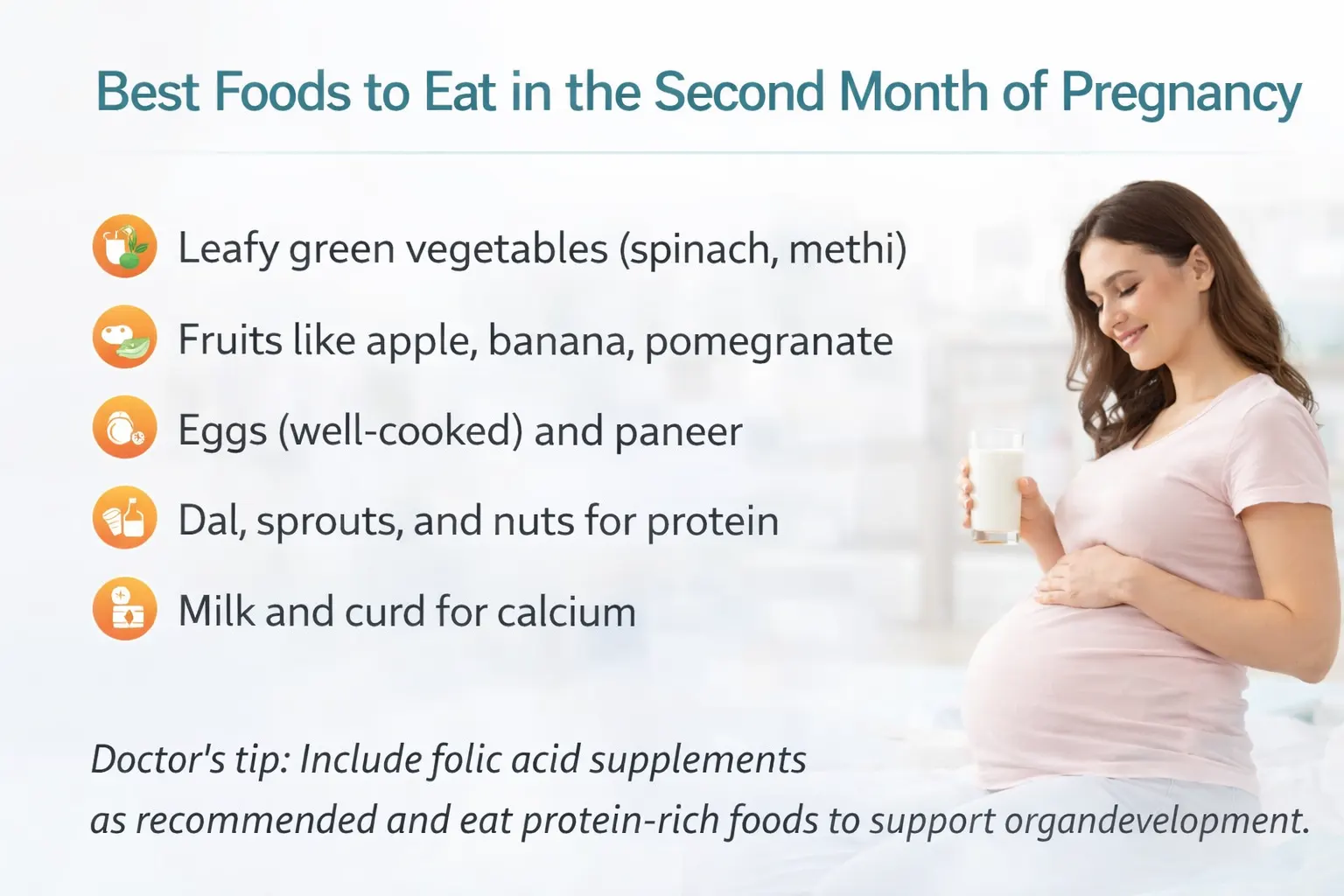 Best Foods to Eat in the Second Month of Pregnancy

Leafy green vegetables (spinach, methi)

Fruits like apple, banana, pomegranate

Eggs (well-cooked) and paneer

Dal, sprouts, and nuts for protein

Milk and curd for calcium

Doctor's tip: Include folic acid supplements as recommended and eat protein-rich foods to support organdevelopment.